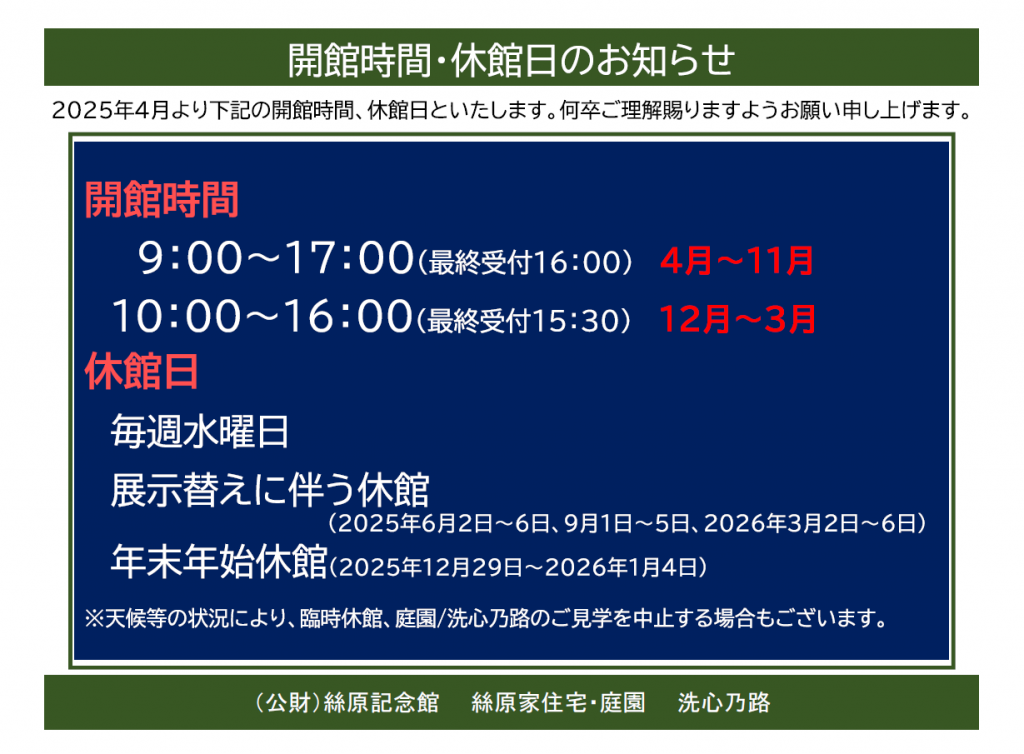 開館時間・休館日のお知らせ

2025年4月より下記の開館時間、休館日といたします。何卒ご理解賜りますようお願い申し上げます。

開館時間

9:00～17:00(最終受付16:00)　4月～11月

10:00～16:00(最終受付15:30)　12月～3月

休館日

毎週水曜日

展示替えに伴う休館
(2025年6月2日～6日、9月1日～5日、2026年3月2日～6日)

年末年始休館(2025年12月29日～2026年1月4日)

※天候等の状況により、臨時休館、庭園/洗心乃路のご見学を中止する場合もございます。

(公財)絲原記念館　絲原家住宅・庭園　洗心乃路